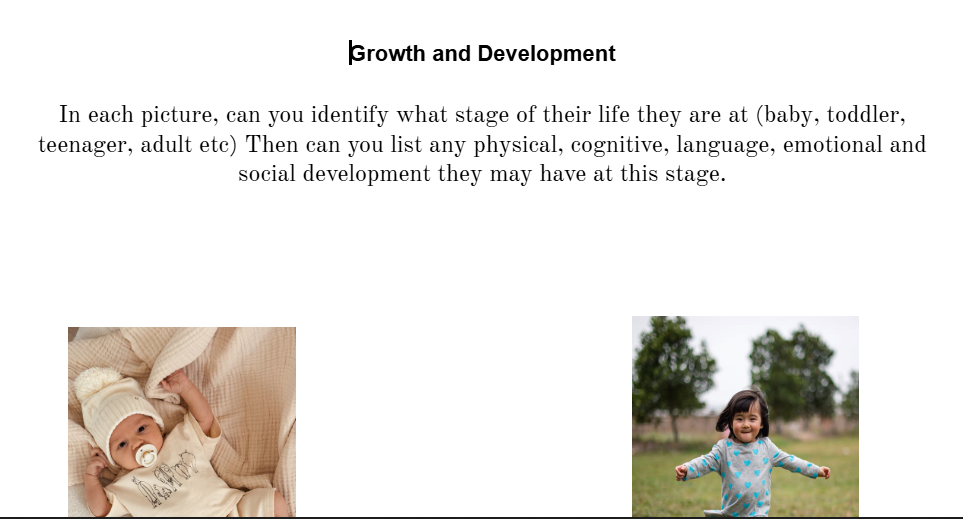 Growth and Development

In each picture, can you identify what stage of their life they are at (baby, toddler, teenager, adult etc) Then can you list any physical, cognitive, language, emotional and social development they may have at this stage.